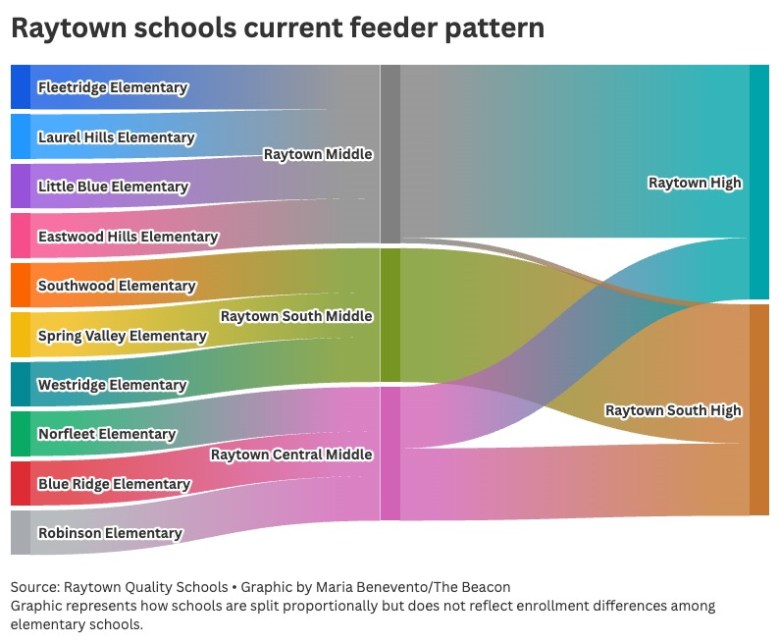 Raytown schools current feeder pattern

Fleetridge Elementary
Laurel Hills Elementary
Little Blue Elementary
Eastwood Hills Elementary
Southwood Elementary
Spring Valley Elementary
Westridge Elementary
Norfleet Elementary
Blue Ridge Elementary
Robinson Elementary

Raytown Middle
Raytown South Middle
Raytown Central Middle

Raytown High
Raytown South High

Source: Raytown Quality Schools • Graphic by Maria Benevento/The Beacon
Graphic represents how schools are split proportionally but does not reflect enrollment differences among elementary schools.